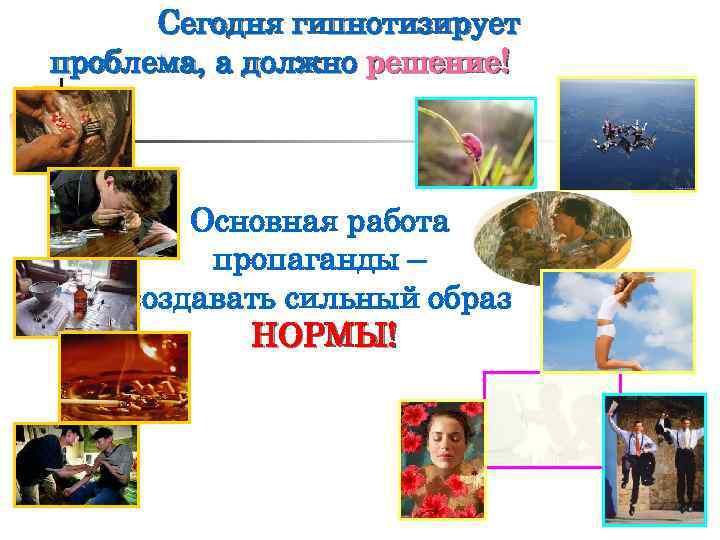 Сегодня гипнотизирует проблема, а должно решение!

Основная работа пропаганды – создавать сильный образ НОРМЫ!